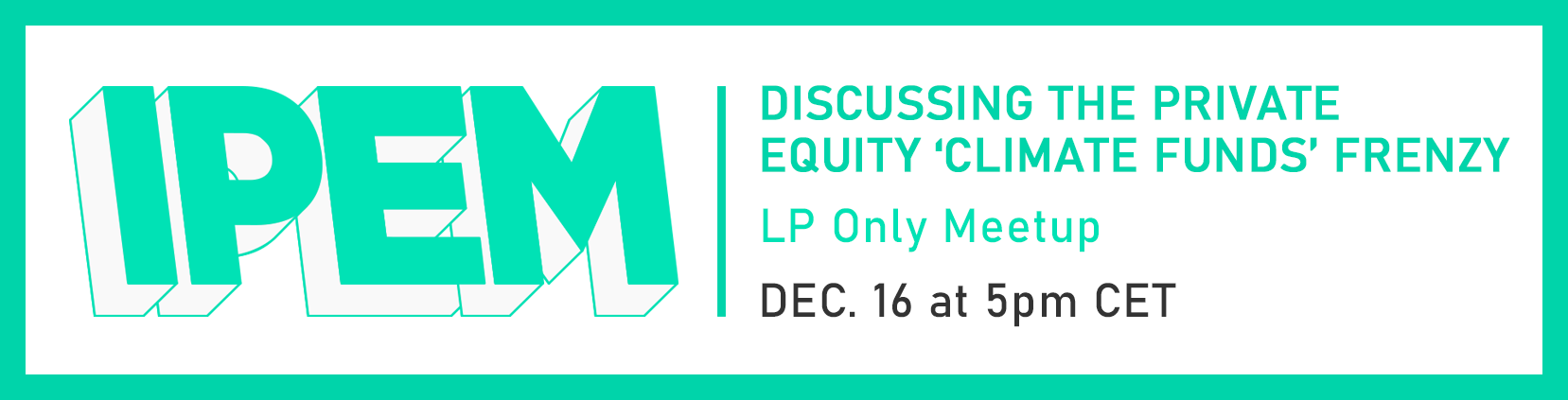 IPEM

DISCUSSING THE PRIVATE EQUITY ‘CLIMATE FUNDS’ FRENZY

LP Only Meetup

DEC. 16 at 5pm CET